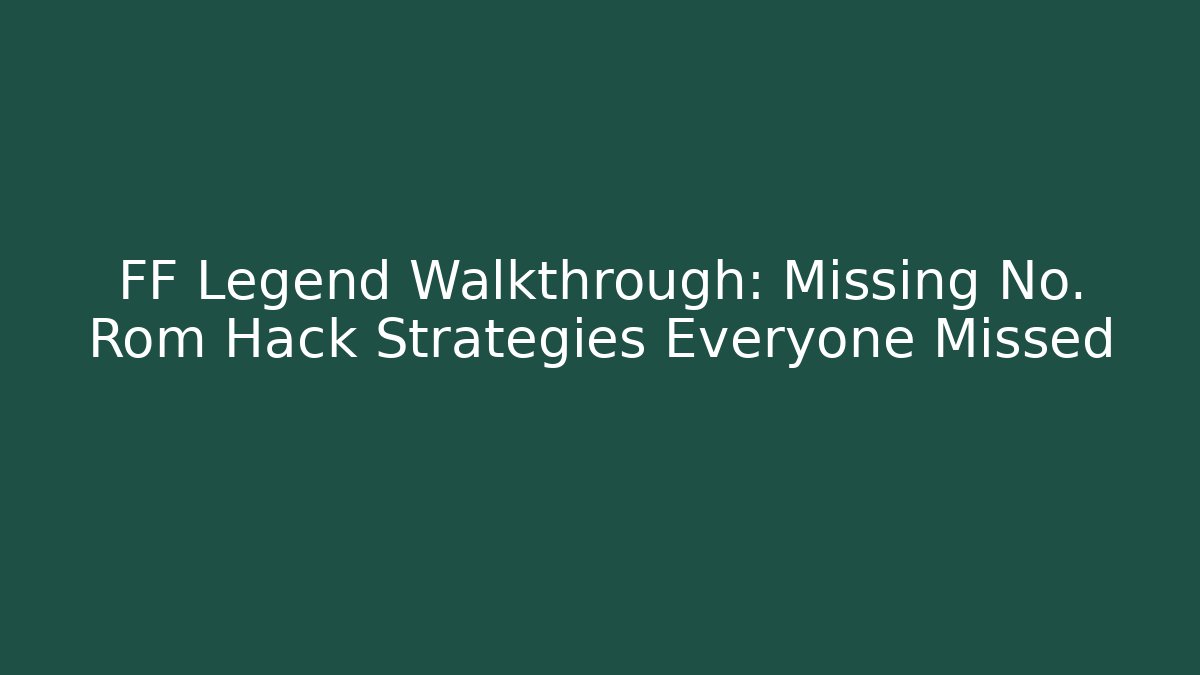 FF Legend Walkthrough: Missing No. Rom Hack Strategies Everyone Missed